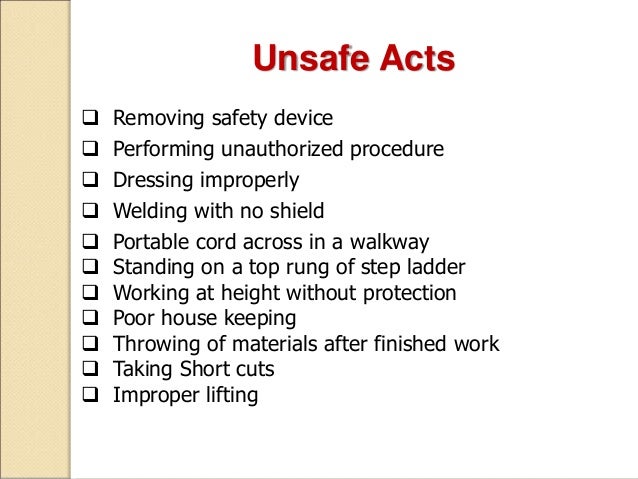 Unsafe Acts

❑ Removing safety device
❑ Performing unauthorized procedure
❑ Dressing improperly
❑ Welding with no shield
❑ Portable cord across in a walkway
❑ Standing on a top rung of step ladder
❑ Working at height without protection
❑ Poor house keeping
❑ Throwing of materials after finished work
❑ Taking Short cuts
❑ Improper lifting